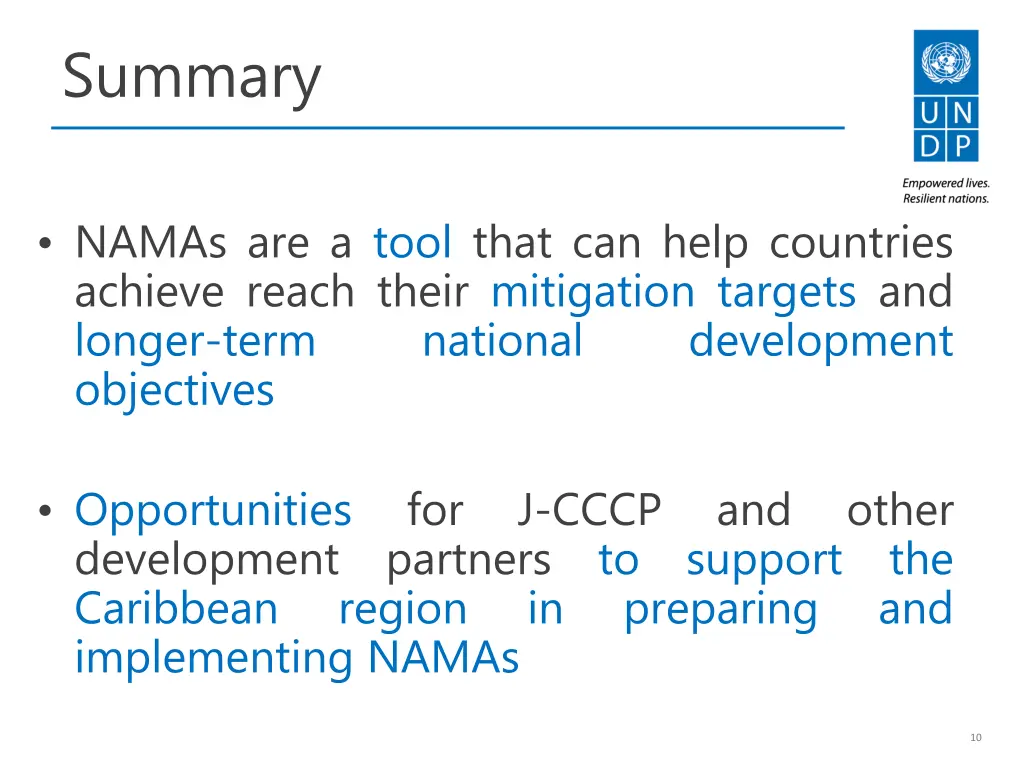 Summary

U N
D P

Empowered lives.
Resilient nations.

• NAMAs are a tool that can help countries achieve reach their mitigation targets and longer-term national development objectives

• Opportunities for J-CCCP and other development partners to support the Caribbean region in preparing and implementing NAMAs

10